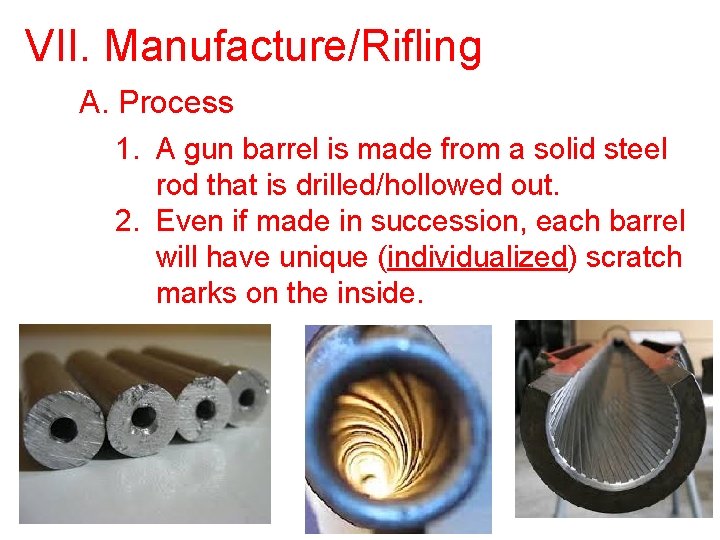 VII. Manufacture/Rifling

A. Process

1. A gun barrel is made from a solid steel rod that is drilled/hollowed out.
2. Even if made in succession, each barrel will have unique (individualized) scratch marks on the inside.